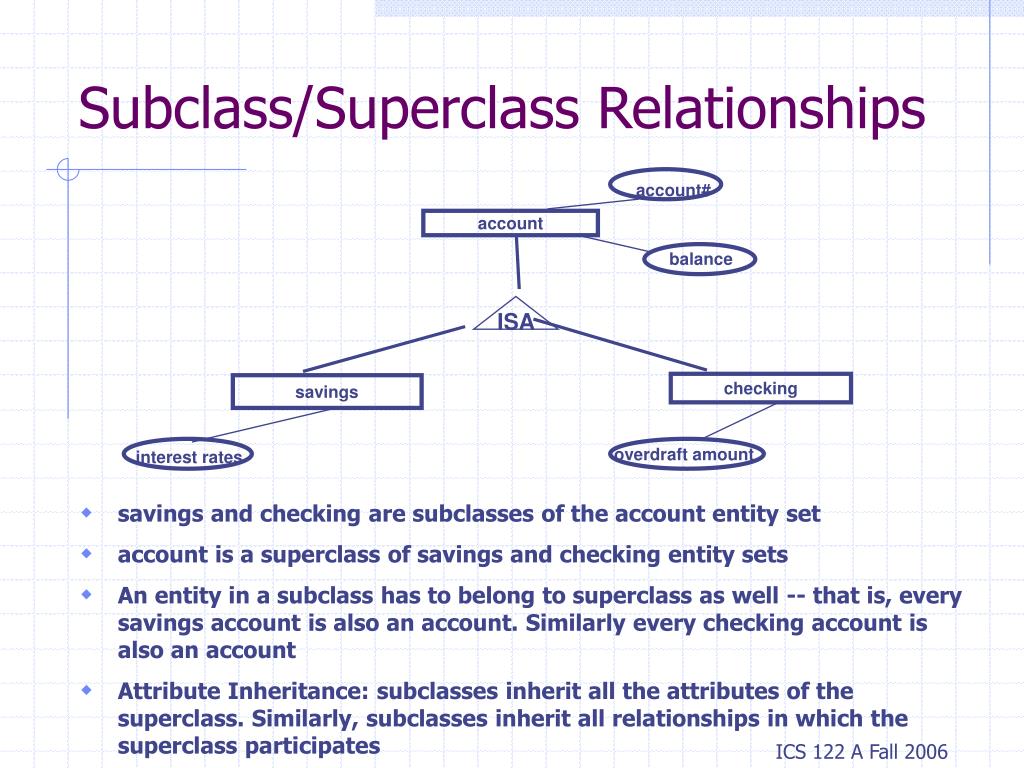 Subclass/Superclass Relationships

account#

account

balance

ISA

savings

checking

interest rates

overdraft amount

savings and checking are subclasses of the account entity set

account is a superclass of savings and checking entity sets

An entity in a subclass has to belong to superclass as well -- that is, every savings account is also an account. Similarly every checking account is also an account

Attribute Inheritance: subclasses inherit all the attributes of the superclass. Similarly, subclasses inherit all relationships in which the superclass participates

ICS 122 A Fall 2006